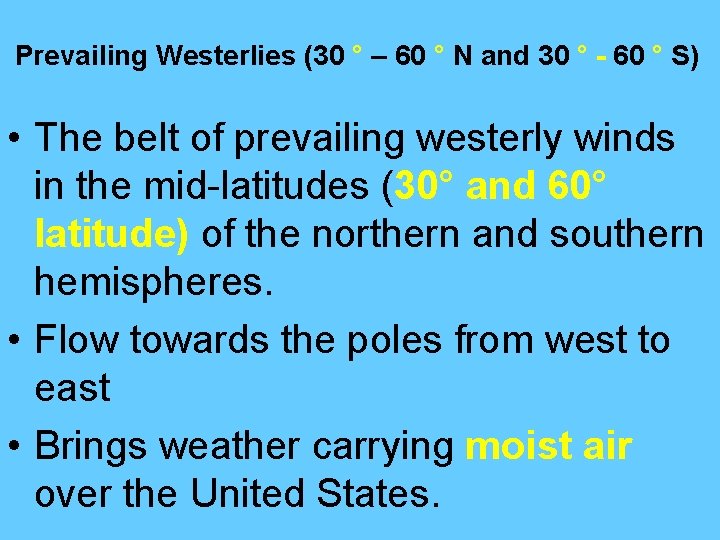 Prevailing Westerlies (30 ° – 60 ° N and 30 ° - 60 ° S)

• The belt of prevailing westerly winds in the mid-latitudes (30° and 60° latitude) of the northern and southern hemispheres.

• Flow towards the poles from west to east

• Brings weather carrying moist air over the United States.